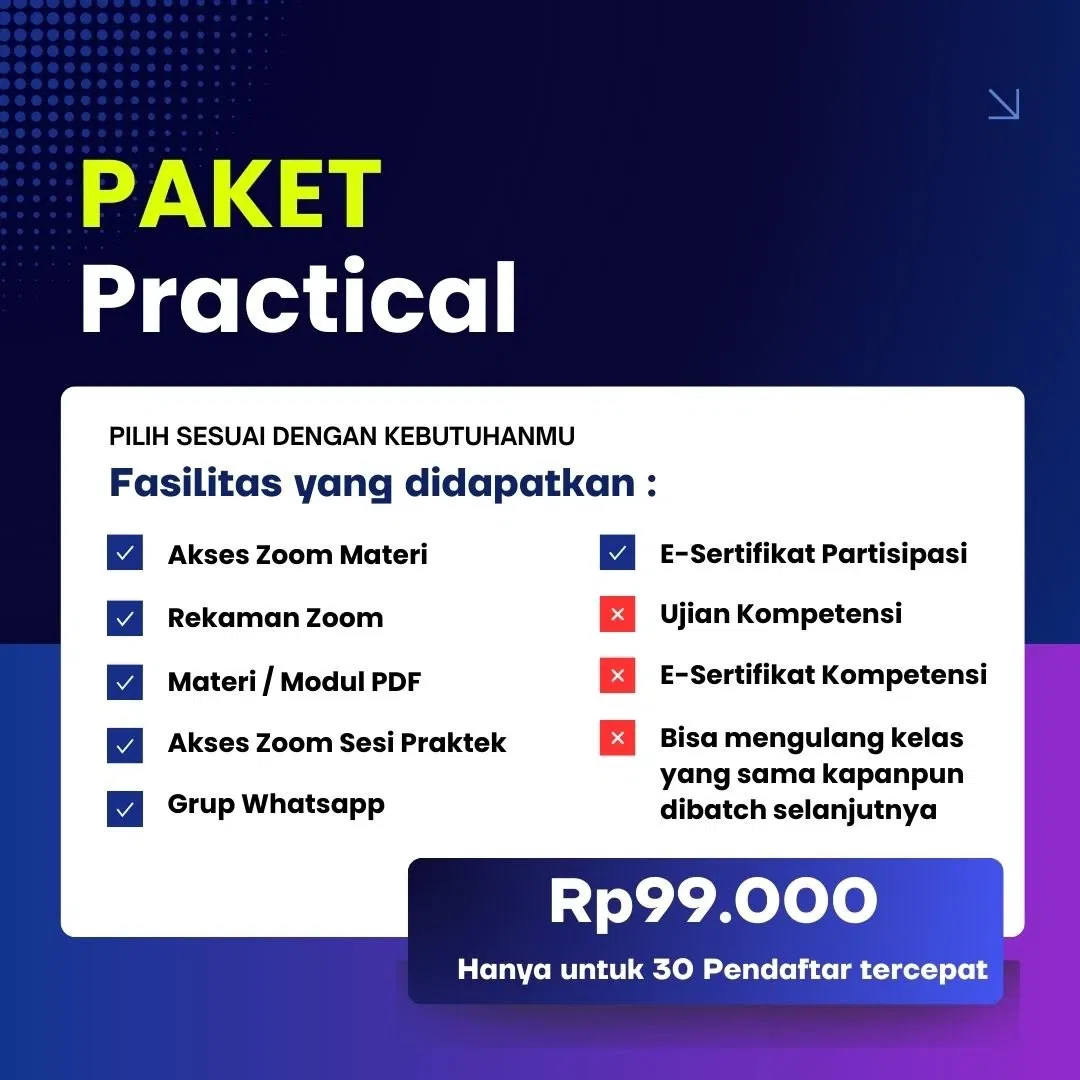 PAKET
Practical

PILIH SESUAI DENGAN KEBUTUHANMU
Fasilitas yang didapatkan :

Akses Zoom Materi
Rekaman Zoom
Materi / Modul PDF
Akses Zoom Sesi Praktek
Grup Whatsapp

E-Sertifikat Partisipasi
Ujian Kompetensi
E-Sertifikat Kompetensi
Bisa mengulang kelas yang sama kapanpun dibatch selanjutnya

Rp99.000
Hanya untuk 30 Pendaftar tercepat